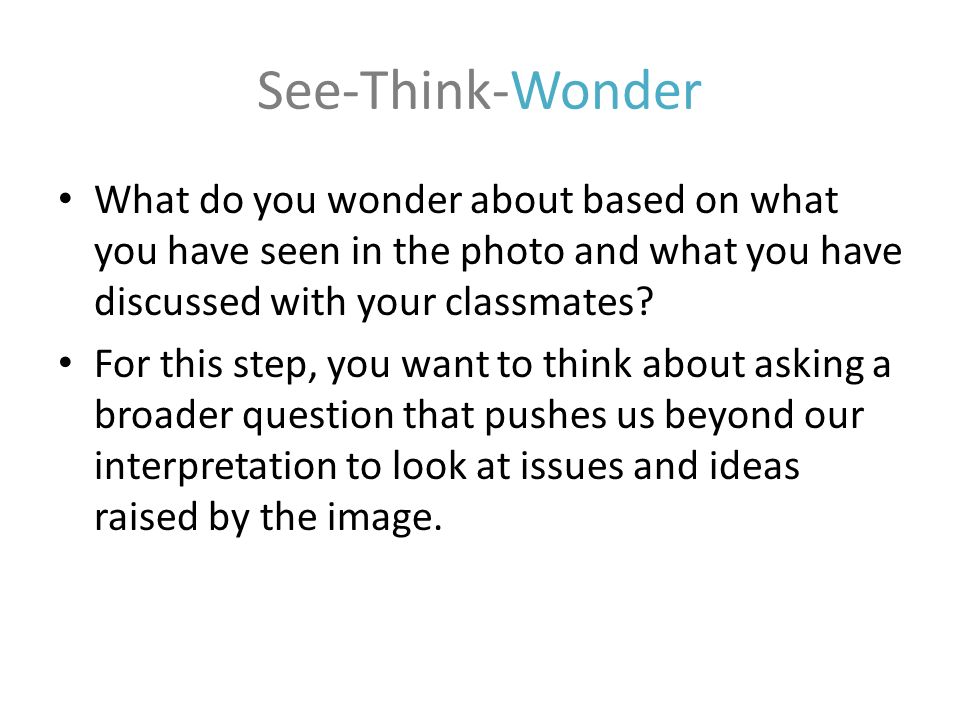 See-Think-Wonder

• What do you wonder about based on what you have seen in the photo and what you have discussed with your classmates?

• For this step, you want to think about asking a broader question that pushes us beyond our interpretation to look at issues and ideas raised by the image.